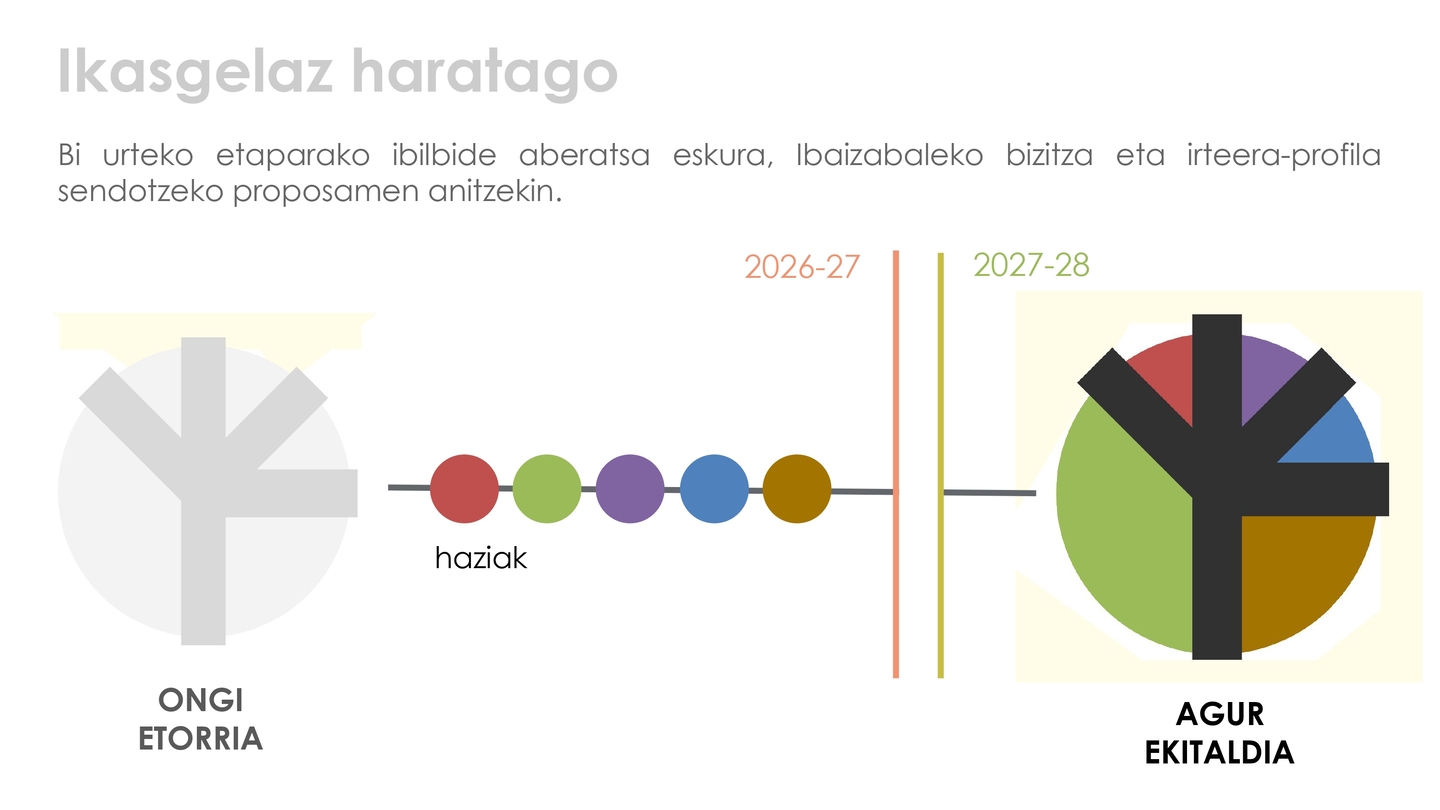 Ikasgelaz haratago

Bi urteko etaparako ibilbide aberatsa eskura, Ibaizabaleko bizitza eta irteera-profila sendotzeko proposamen anitzekin.

2026-27

2027-28

haziak

ONGI ETORRIA

AGUR EKITALDIA